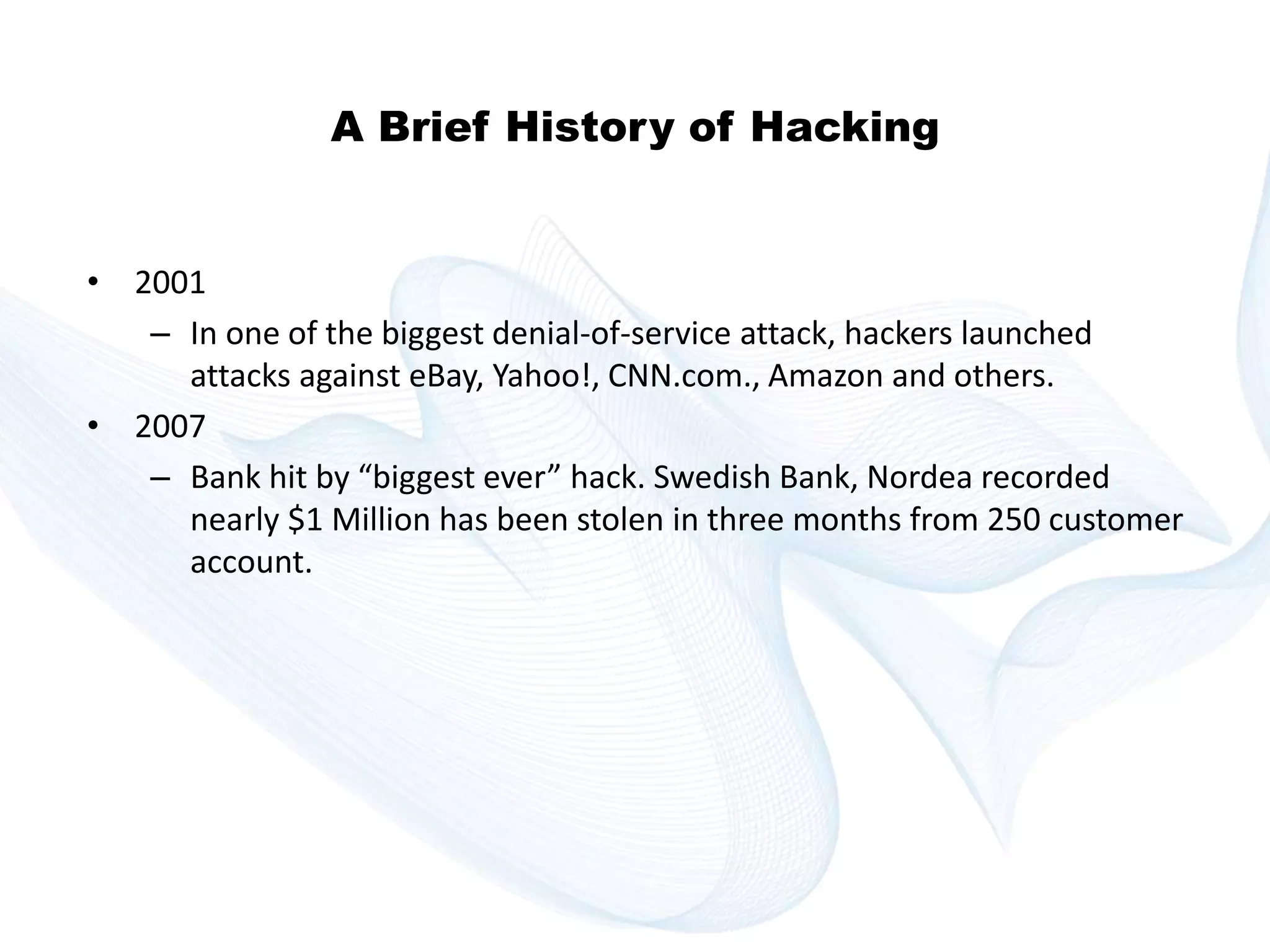 A Brief History of Hacking

• 2001
  – In one of the biggest denial-of-service attack, hackers launched attacks against eBay, Yahoo!, CNN.com., Amazon and others.
• 2007
  – Bank hit by “biggest ever” hack. Swedish Bank, Nordea recorded nearly \$1 Million has been stolen in three months from 250 customer account.